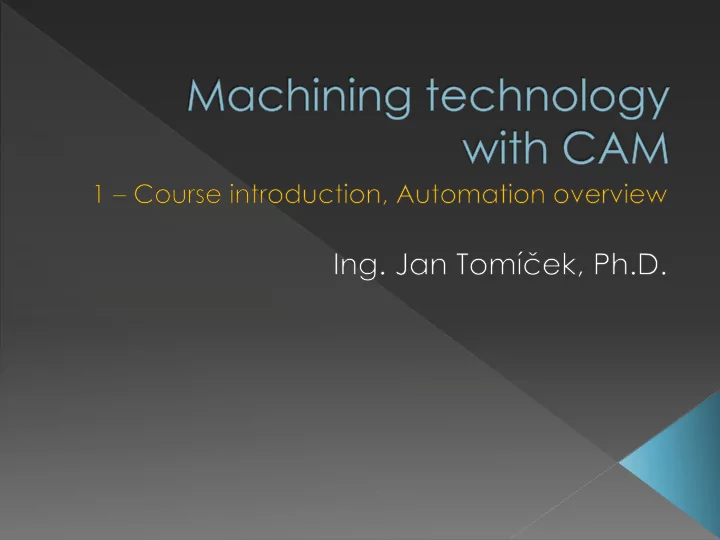 Machining technology with CAM

1 – Course introduction, Automation overview

Ing. Jan Tomíček, Ph.D.